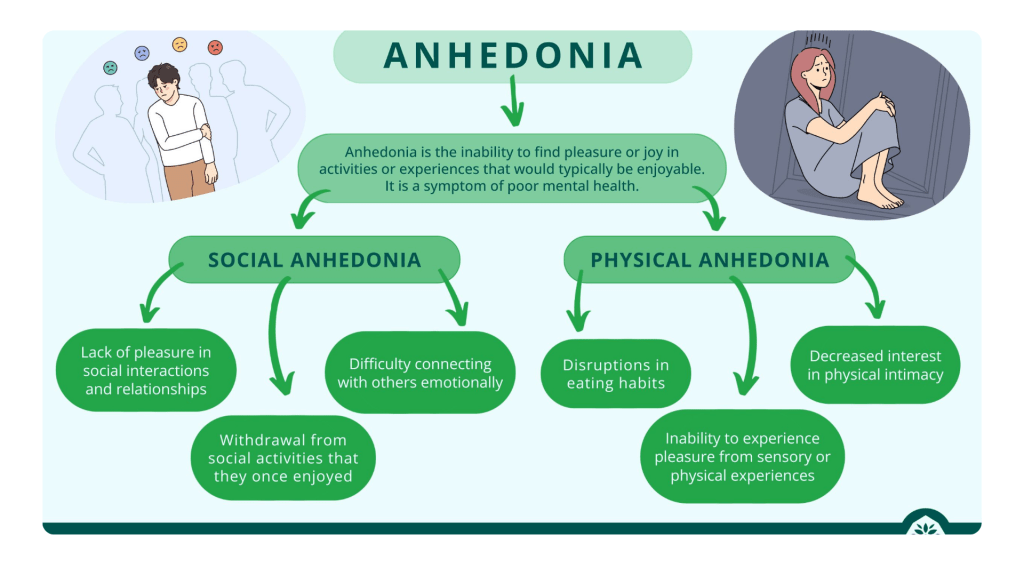 ANHEDONIA

Anhedonia is the inability to find pleasure or joy in activities or experiences that would typically be enjoyable. It is a symptom of poor mental health.

SOCIAL ANHEDONIA

Lack of pleasure in social interactions and relationships

Withdrawal from social activities that they once enjoyed

Difficulty connecting with others emotionally

PHYSICAL ANHEDONIA

Disruptions in eating habits

Inability to experience pleasure from sensory or physical experiences

Decreased interest in physical intimacy